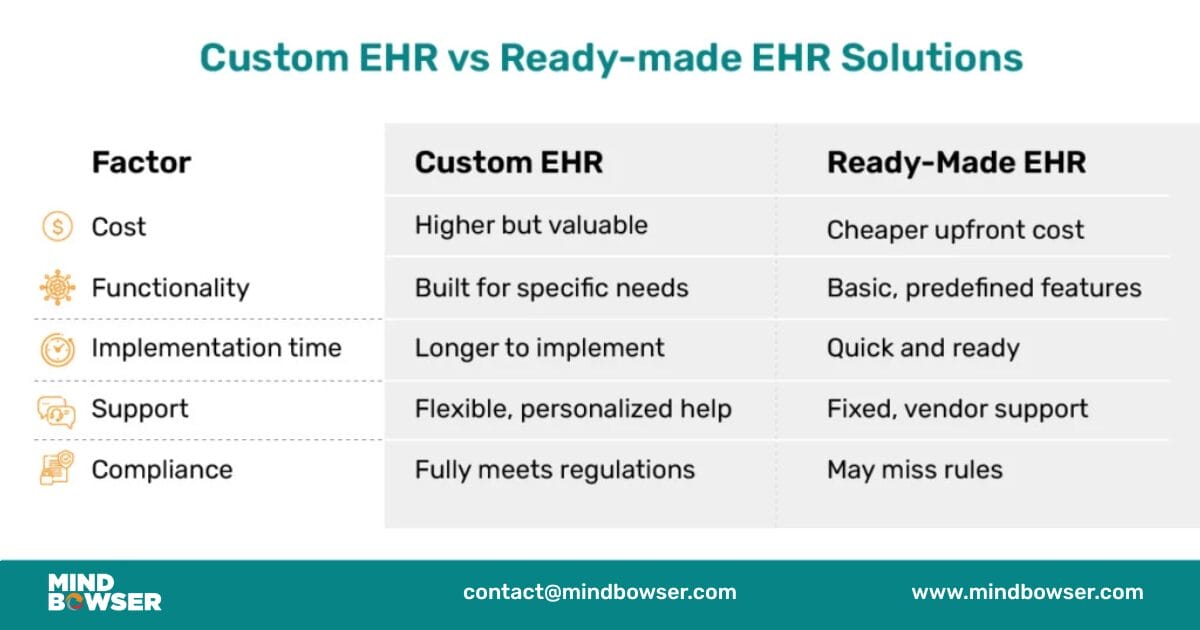 Custom EHR vs Ready-made EHR Solutions

| Factor | Custom EHR | Ready-Made EHR |
|---|---|---|
| Cost | Higher but valuable | Cheaper upfront cost |
| Functionality | Built for specific needs | Basic, predefined features |
| Implementation time | Longer to implement | Quick and ready |
| Support | Flexible, personalized help | Fixed, vendor support |
| Compliance | Fully meets regulations | May miss rules |

MIND BOWSER

contact@mindbowser.com

www.mindbowser.com